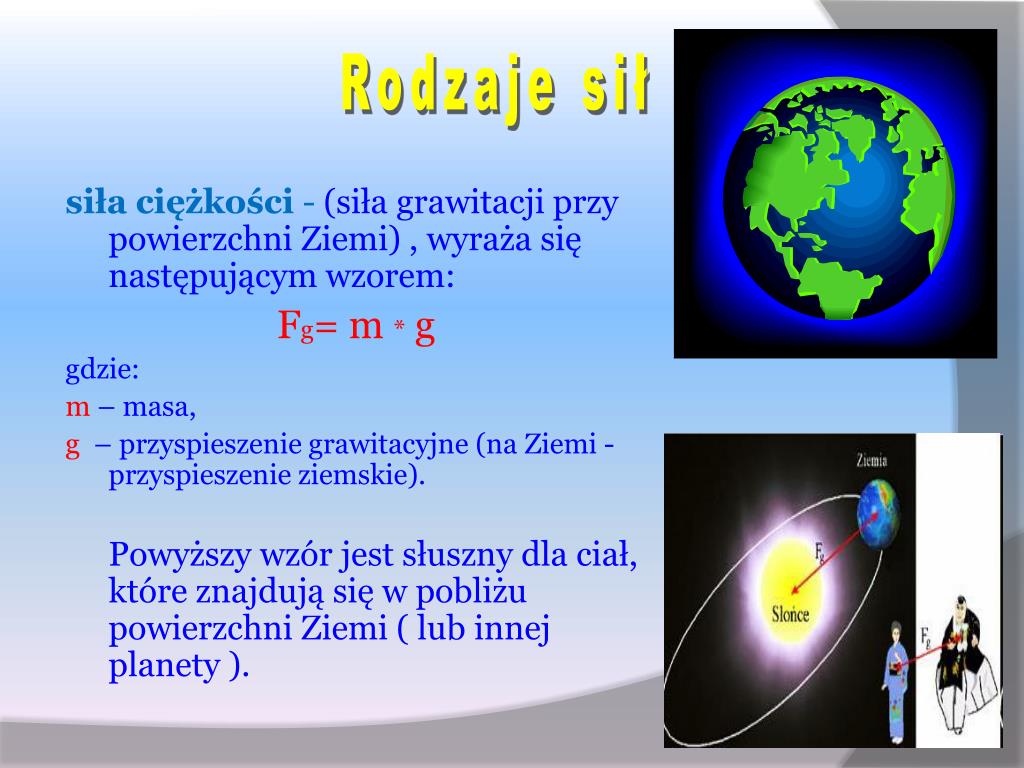 Rodzaje sił

siła ciężkości - (siła grawitacji przy powierzchni Ziemi) , wyraża się następującym wzorem:

$F_g = m * g$

gdzie:

m – masa,

g – przyspieszenie grawitacyjne (na Ziemi - przyspieszenie ziemskie).

Powyższy wzór jest słuszny dla ciał, które znajdują się w pobliżu powierzchni Ziemi ( lub innej planety ).

Ziemia

$F_g$

Słońce

$F_g$